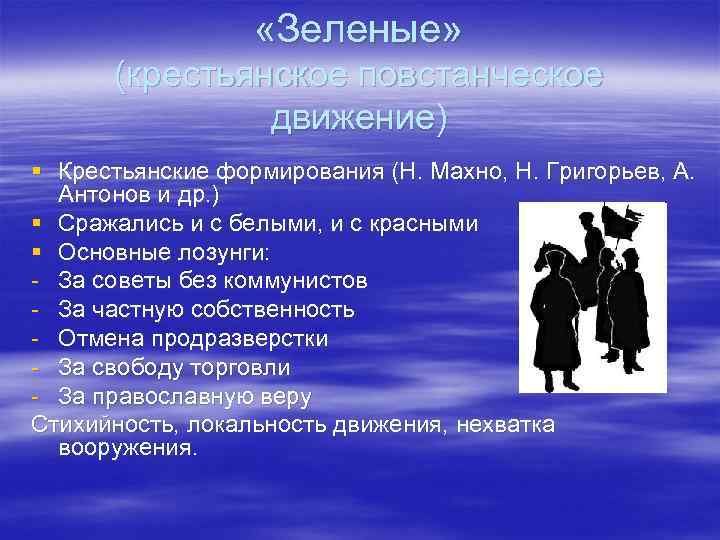 «Зеленые»
(крестьянское повстанческое движение)

▪ Крестьянские формирования (Н. Махно, Н. Григорьев, А. Антонов и др.)
▪ Сражались и с белыми, и с красными
▪ Основные лозунги:
- За советы без коммунистов
- За частную собственность
- Отмена продразверстки
- За свободу торговли
- За православную веру
Стихийность, локальность движения, нехватка вооружения.